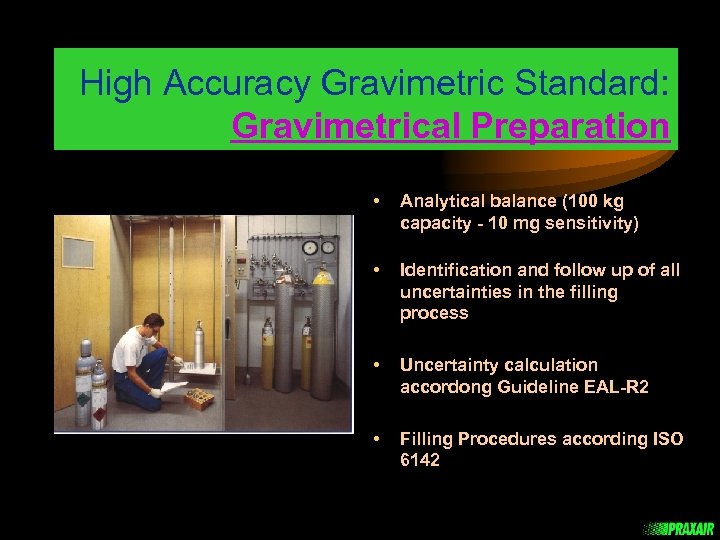 High Accuracy Gravimetric Standard:
Gravimetrical Preparation

• Analytical balance (100 kg capacity - 10 mg sensitivity)

• Identification and follow up of all uncertainties in the filling process

• Uncertainty calculation accordong Guideline EAL-R2

• Filling Procedures according ISO 6142

PRAXAIR